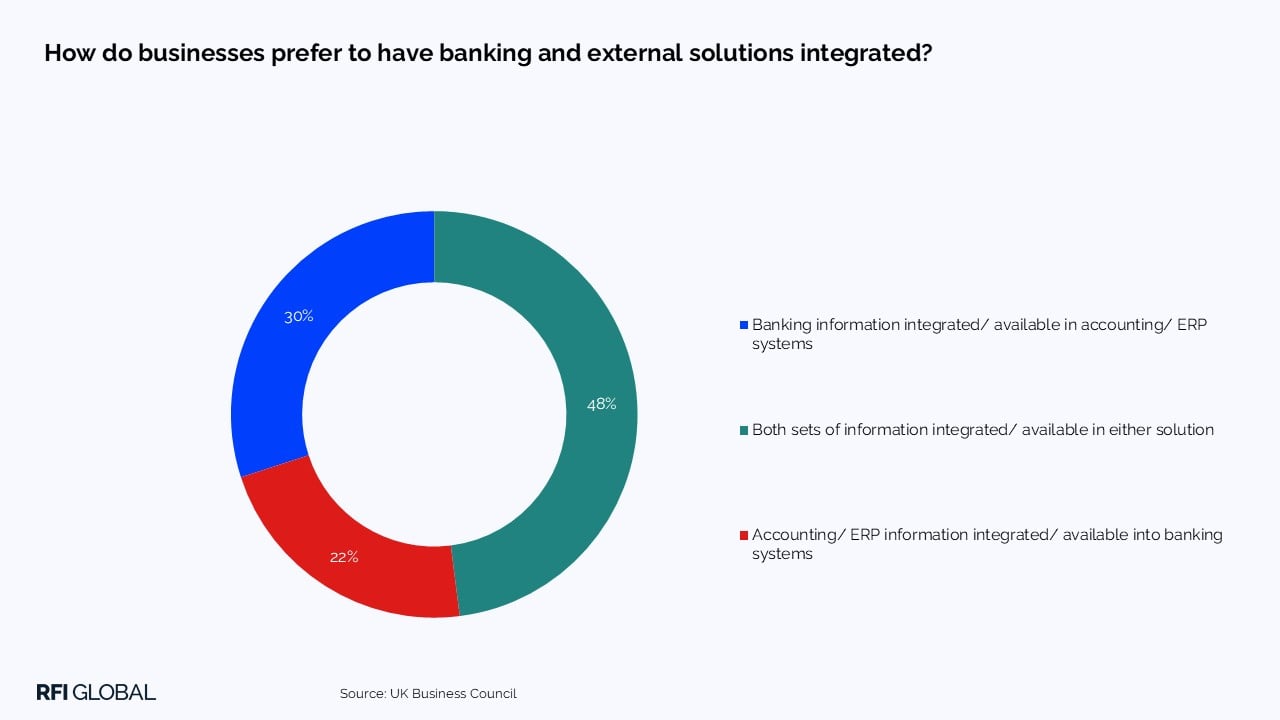 How do businesses prefer to have banking and external solutions integrated?

30%

48%

22%

Banking information integrated/ available in accounting/ ERP systems

Both sets of information integrated/ available in either solution

Accounting/ ERP information integrated/ available into banking systems

RFI GLOBAL

Source: UK Business Council